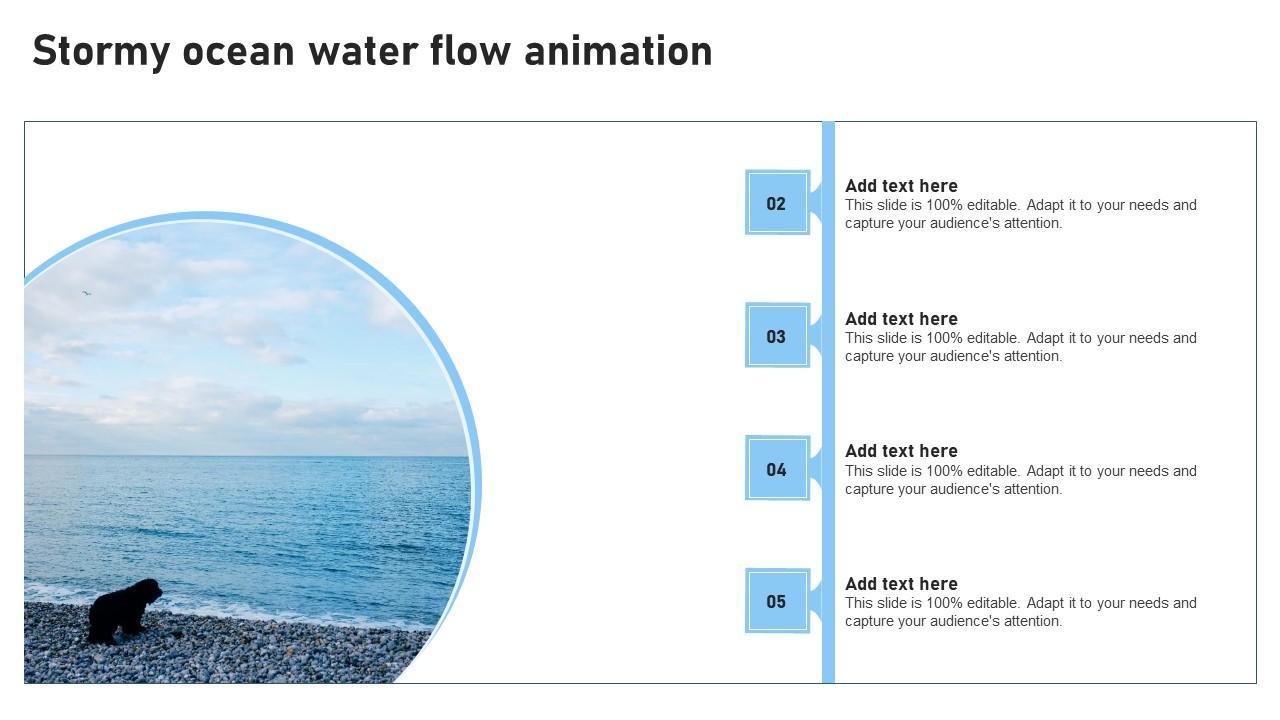 Stormy ocean water flow animation

02

Add text here
This slide is 100% editable. Adapt it to your needs and capture your audience's attention.

03

Add text here
This slide is 100% editable. Adapt it to your needs and capture your audience's attention.

04

Add text here
This slide is 100% editable. Adapt it to your needs and capture your audience's attention.

05

Add text here
This slide is 100% editable. Adapt it to your needs and capture your audience's attention.